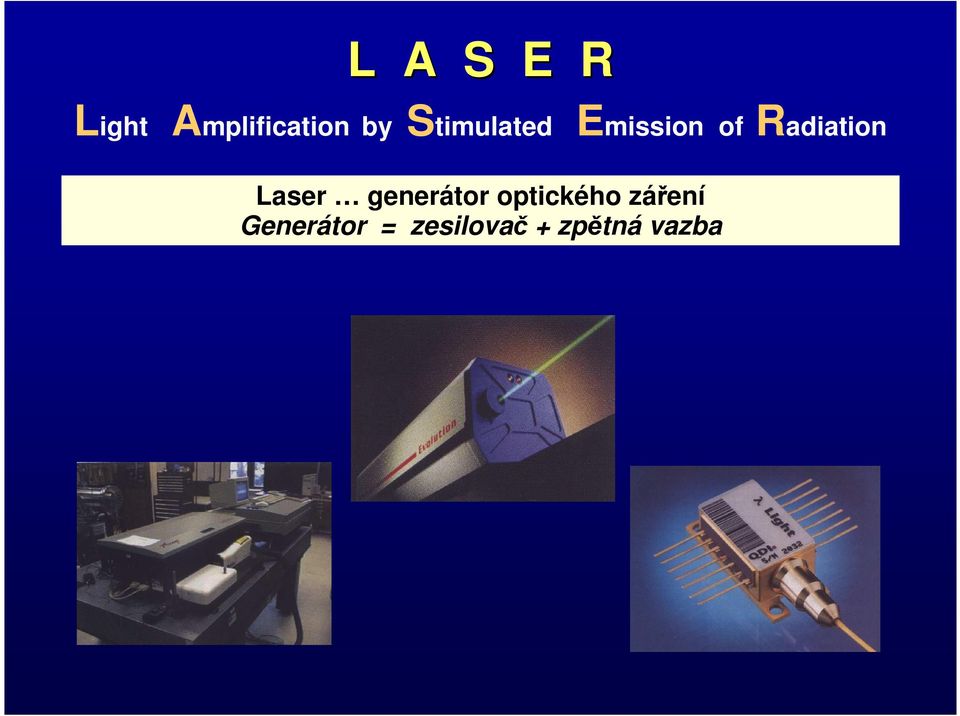 L A S E R

Light Amplification by Stimulated Emission of Radiation

Laser … generátor optického záření
Generátor = zesilovač + zpětná vazba

Evolution

λ Light
QDL
S/N 2032